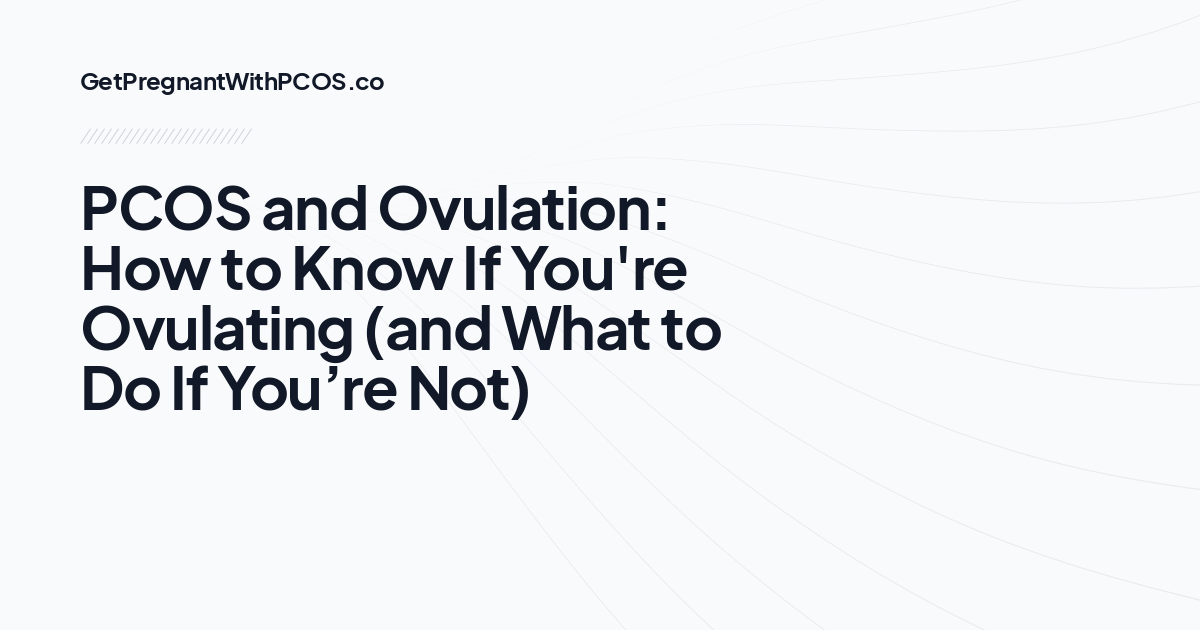 GetPregnantWithPCOS.co

PCOS and Ovulation: How to Know If You're Ovulating (and What to Do If You’re Not)